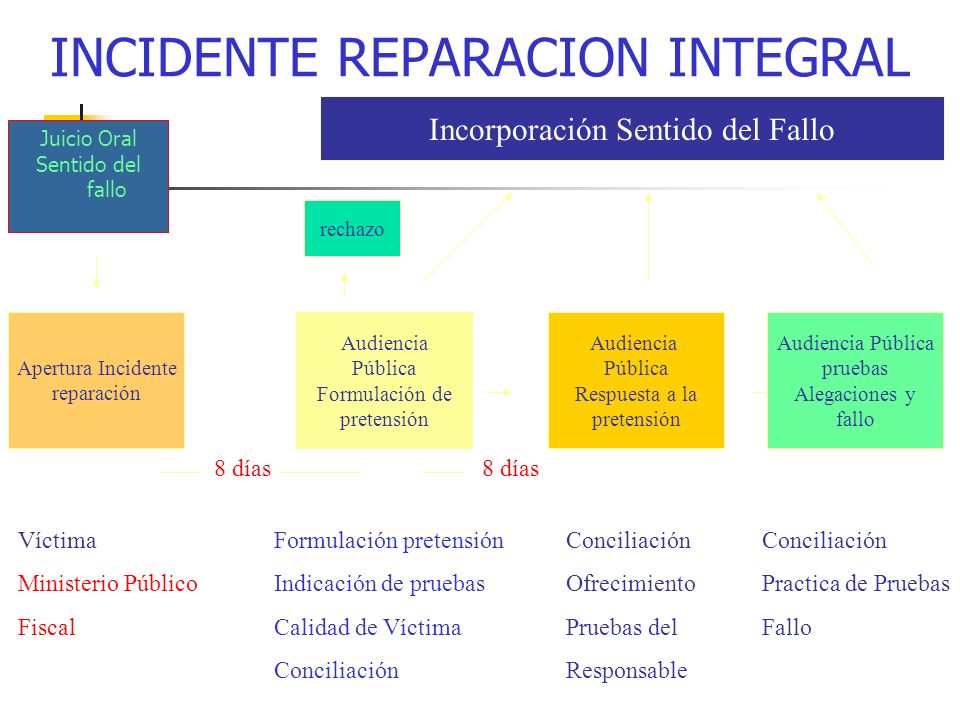 INCIDENTE REPARACION INTEGRAL

Juicio Oral Sentido del fallo

Incorporación Sentido del Fallo

rechazo

Apertura Incidente reparación

Audiencia Pública Formulación de pretensión

Audiencia Pública Respuesta a la pretensión

Audiencia Pública pruebas Alegaciones y fallo

8 días

8 días

Víctima
Ministerio Público
Fiscal

Formulación pretensión
Indicación de pruebas
Calidad de Víctima
Conciliación

Conciliación
Ofrecimiento
Pruebas del
Responsable

Conciliación
Practica de Pruebas
Fallo